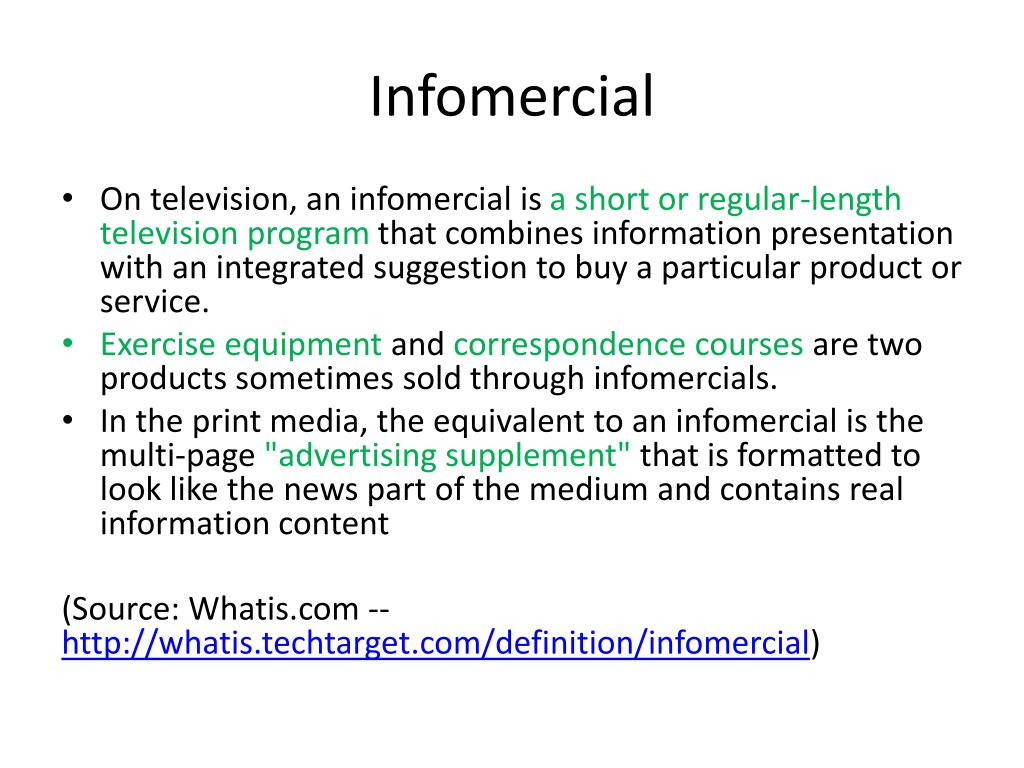 Infomercial

• On television, an infomercial is a short or regular-length television program that combines information presentation with an integrated suggestion to buy a particular product or service.
• Exercise equipment and correspondence courses are two products sometimes sold through infomercials.
• In the print media, the equivalent to an infomercial is the multi-page "advertising supplement" that is formatted to look like the news part of the medium and contains real information content

(Source: Whatis.com -- http://whatis.techtarget.com/definition/infomercial)